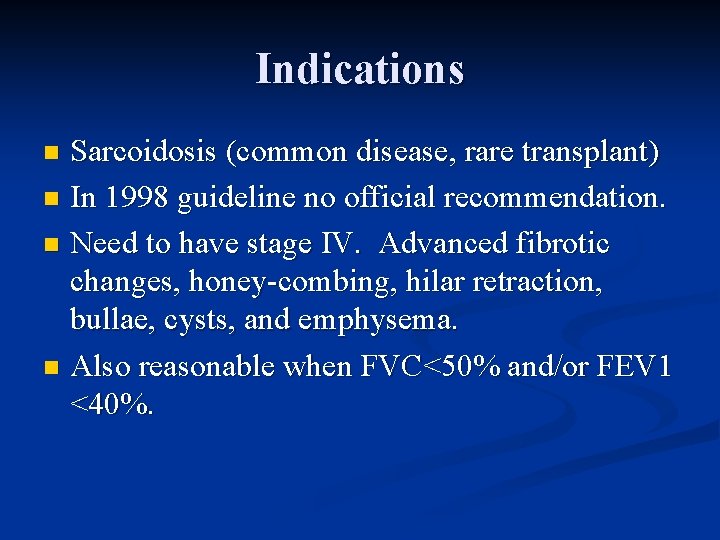 Indications

- Sarcoidosis (common disease, rare transplant)
- In 1998 guideline no official recommendation.
- Need to have stage IV. Advanced fibrotic changes, honey-combing, hilar retraction, bullae, cysts, and emphysema.
- Also reasonable when FVC<50% and/or FEV1 <40%.